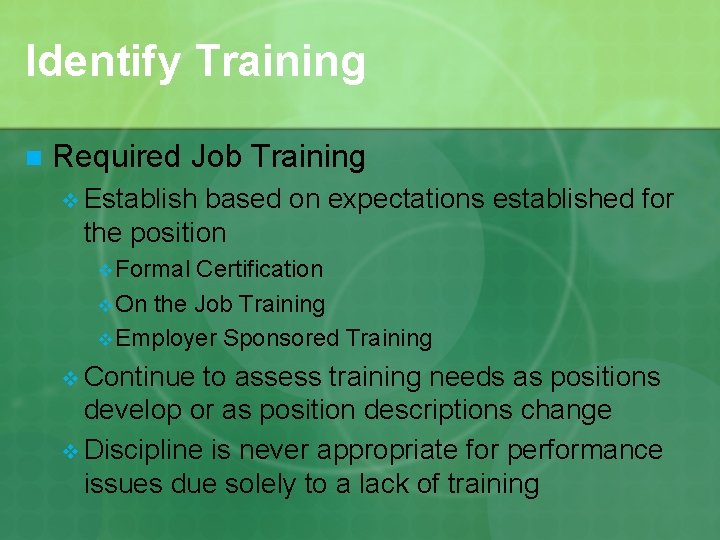 Identify Training

Required Job Training

Establish based on expectations established for the position

Formal Certification

On the Job Training

Employer Sponsored Training

Continue to assess training needs as positions develop or as position descriptions change

Discipline is never appropriate for performance issues due solely to a lack of training